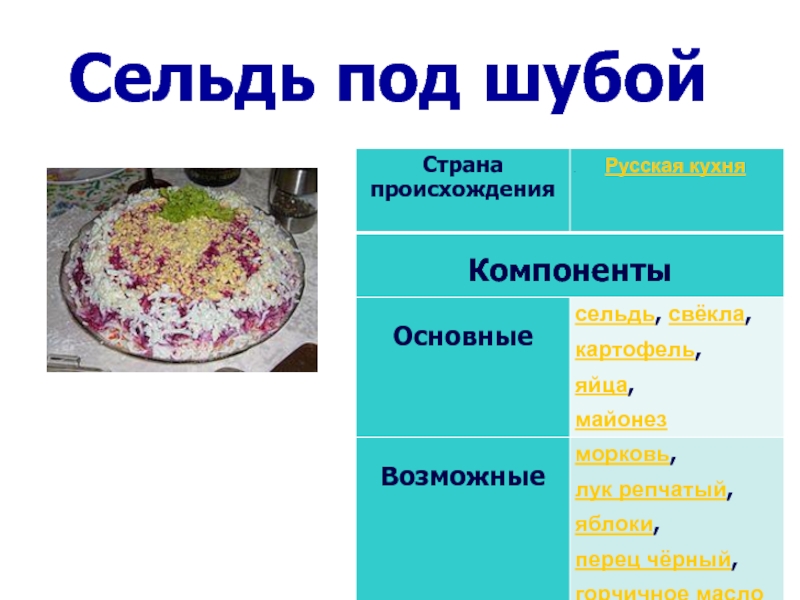 Сельдь под шубой

| Страна происхождения | Русская кухня |
|---|---|
| Компоненты | |
| Основные | сельдь, свёкла, картофель, яйца, майонез |
| Возможные | морковь, лук репчатый, яблоки, перец чёрный, горчичное масло |